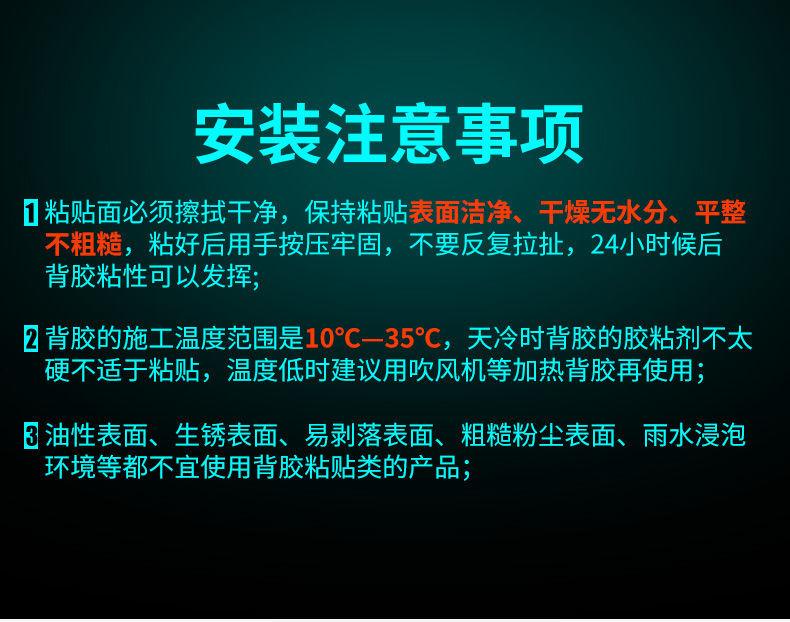 安装注意事项

1 粘贴面必须擦拭干净，保持粘贴表面洁净、干燥无水分、平整不粗糙，粘好后用手按压牢固，不要反复拉扯，24小时候后背胶粘性可以发挥;

2 背胶的施工温度范围是10°C—35°C，天冷时背胶的胶粘剂不太硬不适于粘贴，温度低时建议用吹风机等加热背胶再使用;

3 油性表面、生锈表面、易剥落表面、粗糙粉尘表面、雨水浸泡环境等都不宜使用背胶粘贴类的产品;